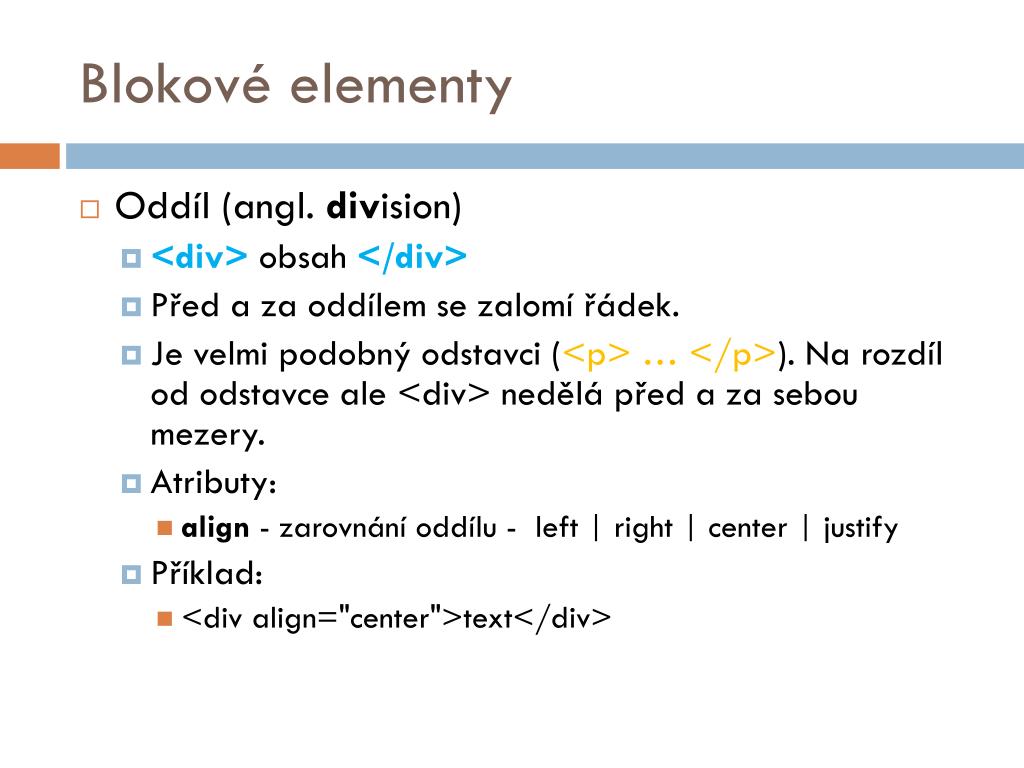 Blokové elementy

Oddíl (angl. division)

<div> obsah </div>

Před a za oddílem se zalomí řádek.

Je velmi podobný odstavci (<p> … </p>). Na rozdíl od odstavce ale <div> nedělá před a za sebou mezery.

Atributy:

align - zarovnání oddílu - left | right | center | justify

Příklad:

<div align="center">text</div>